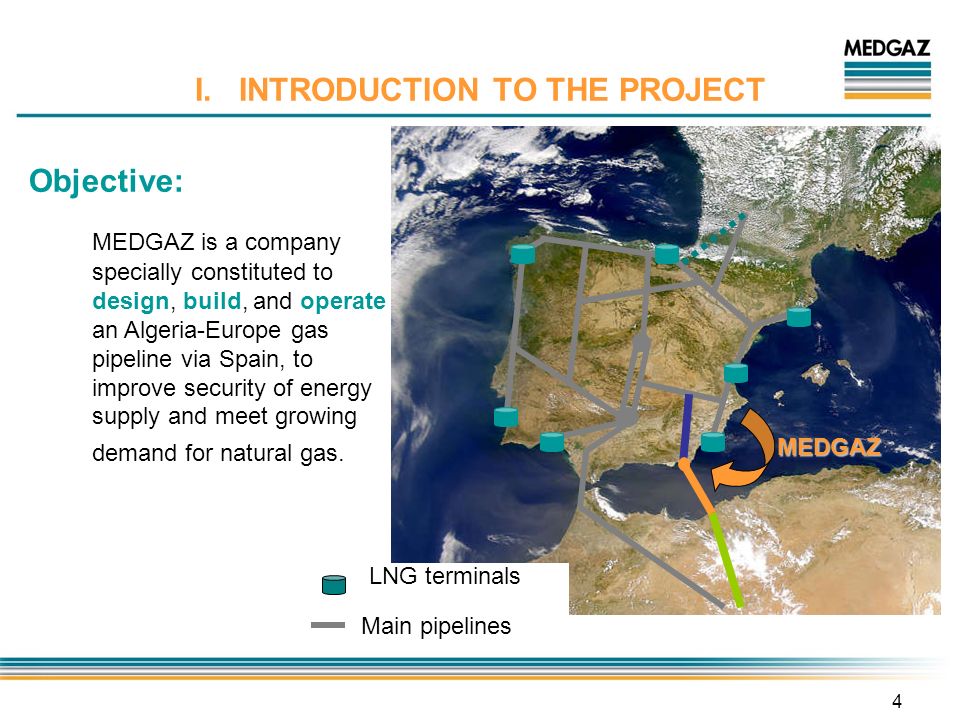 MEDGAZ

I. INTRODUCTION TO THE PROJECT

Objective:

MEDGAZ is a company specially constituted to design, build, and operate an Algeria-Europe gas pipeline via Spain, to improve security of energy supply and meet growing demand for natural gas.

MEDGAZ

LNG terminals

Main pipelines

4